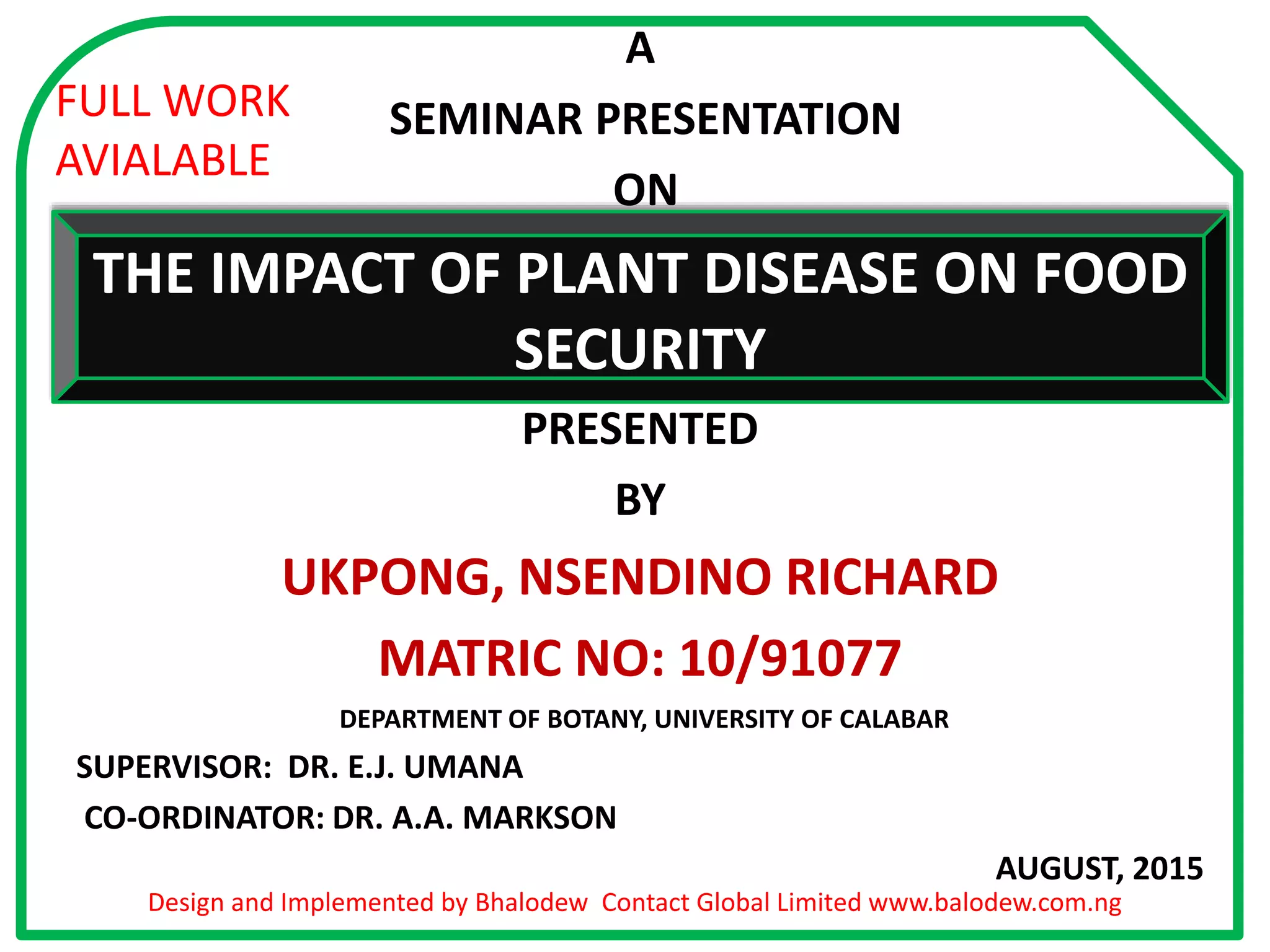 FULL WORK AVIALABLE

A

SEMINAR PRESENTATION

ON

THE IMPACT OF PLANT DISEASE ON FOOD SECURITY

PRESENTED

BY

UKPONG, NSENDINO RICHARD

MATRIC NO: 10/91077

DEPARTMENT OF BOTANY, UNIVERSITY OF CALABAR

SUPERVISOR: DR. E.J. UMANA

CO-ORDINATOR: DR. A.A. MARKSON

AUGUST, 2015

Design and Implemented by Bhalodew Contact Global Limited www.balodew.com.ng